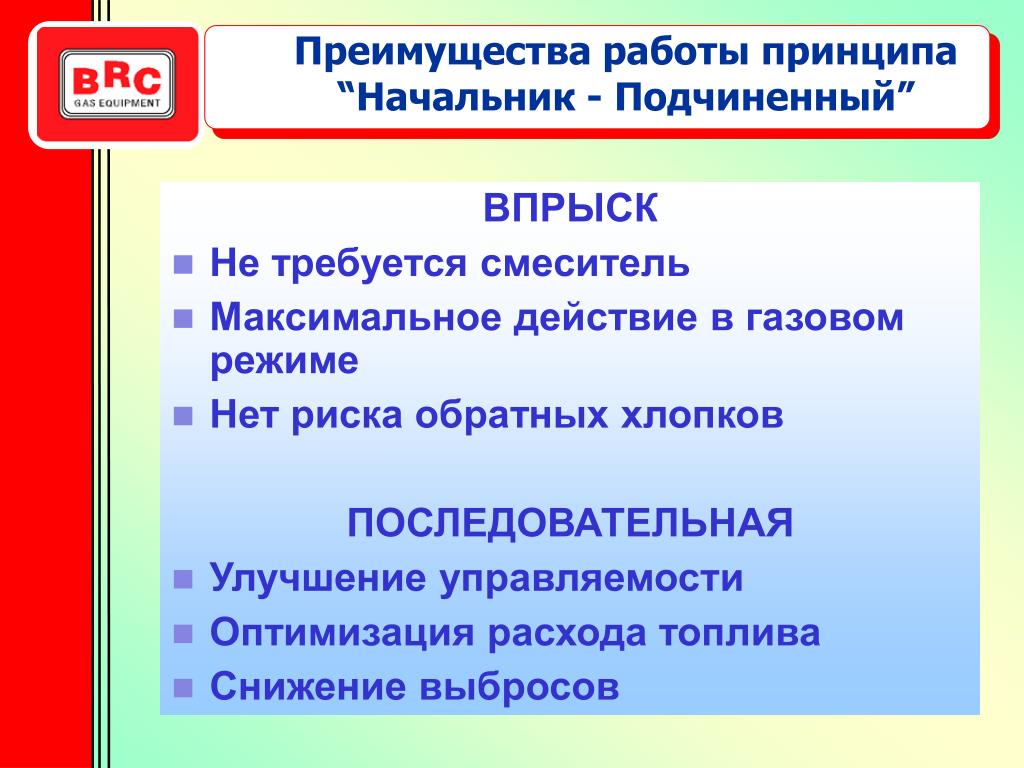 BRC
GAS EQUIPMENT

Преимущества работы принципа “Начальник - Подчиненный”

ВПРЫСК
Не требуется смеситель
Максимальное действие в газовом режиме
Нет риска обратных хлопков

ПОСЛЕДОВАТЕЛЬНАЯ
Улучшение управляемости
Оптимизация расхода топлива
Снижение выбросов